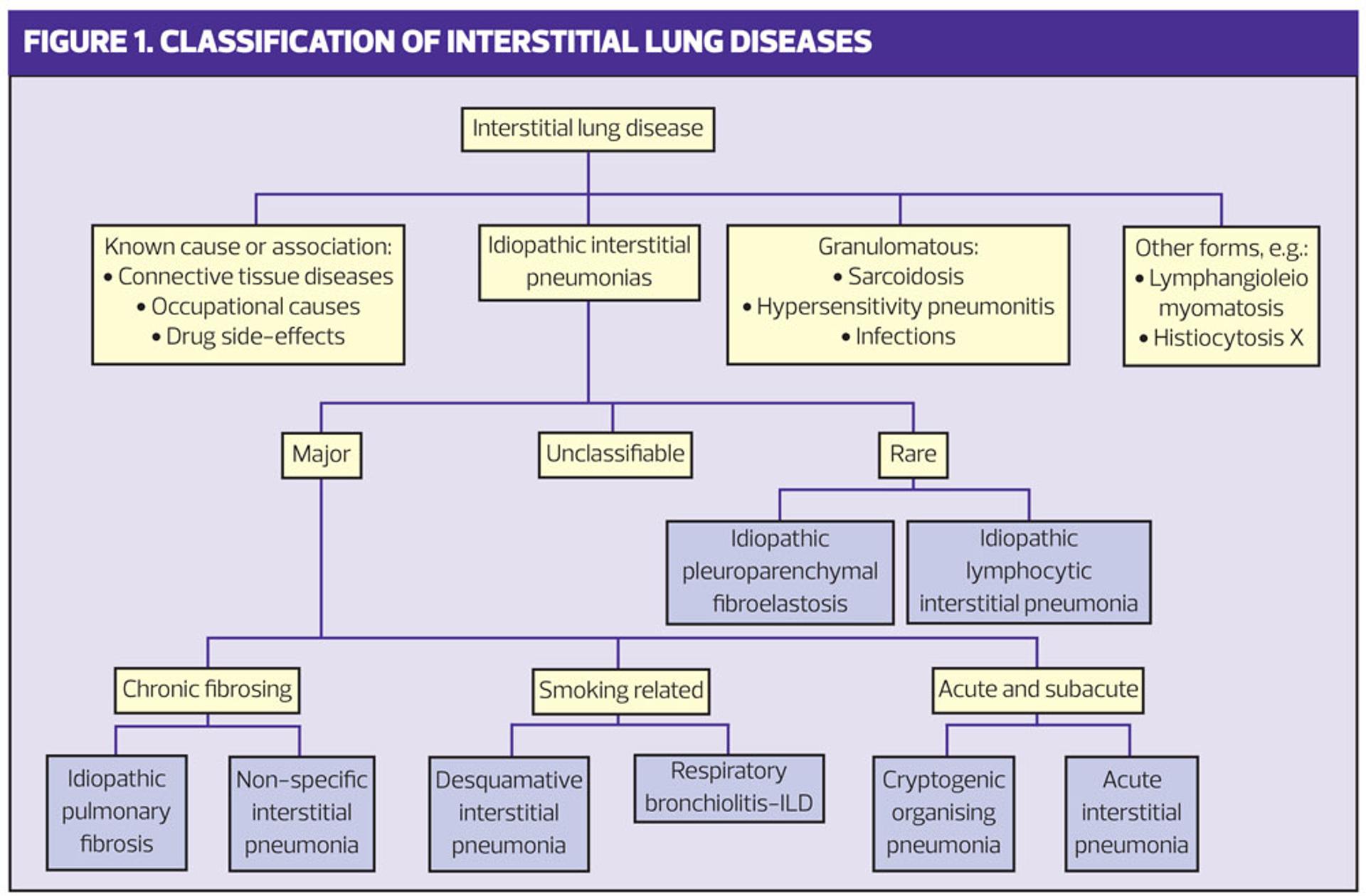 FIGURE 1. CLASSIFICATION OF INTERSTITIAL LUNG DISEASES

Interstitial lung disease

Known cause or association:
• Connective tissue diseases
• Occupational causes
• Drug side-effects

Idiopathic interstitial pneumonias

Granulomatous:
• Sarcoidosis
• Hypersensitivity pneumonitis
• Infections

Other forms, e.g.:
• Lymphangioleio myomatosis
• Histiocytosis X

Major

Unclassifiable

Rare

Idiopathic pleuroparenchymal fibroelastosis

Idiopathic lymphocytic interstitial pneumonia

Chronic fibrosing

Smoking related

Acute and subacute

Idiopathic pulmonary fibrosis

Non-specific interstitial pneumonia

Desquamative interstitial pneumonia

Respiratory bronchiolitis-ILD

Cryptogenic organising pneumonia

Acute interstitial pneumonia